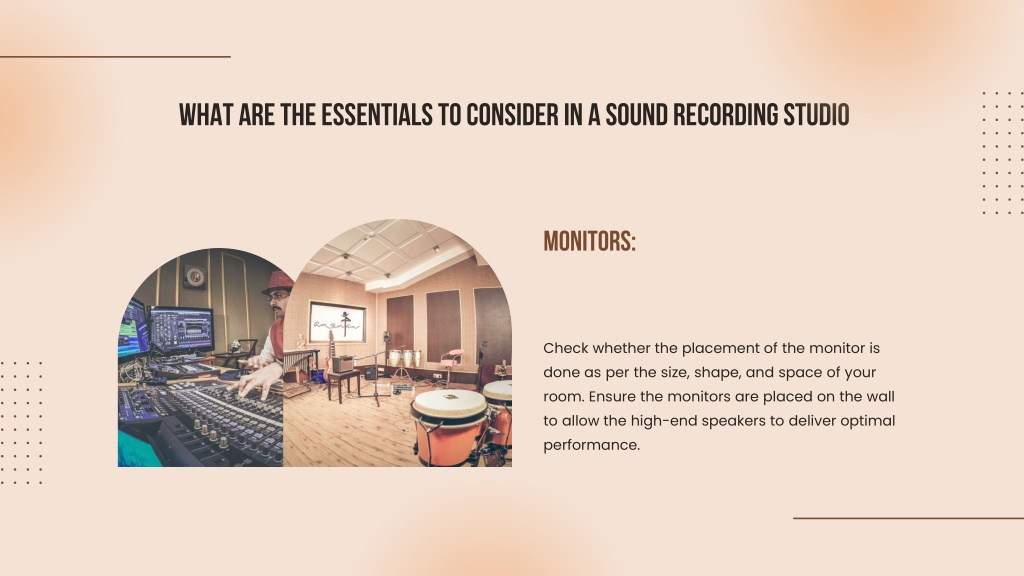 WHAT ARE THE ESSENTIALS TO CONSIDER IN A SOUND RECORDING STUDIO

MONITORS:

Check whether the placement of the monitor is done as per the size, shape, and space of your room. Ensure the monitors are placed on the wall to allow the high-end speakers to deliver optimal performance.